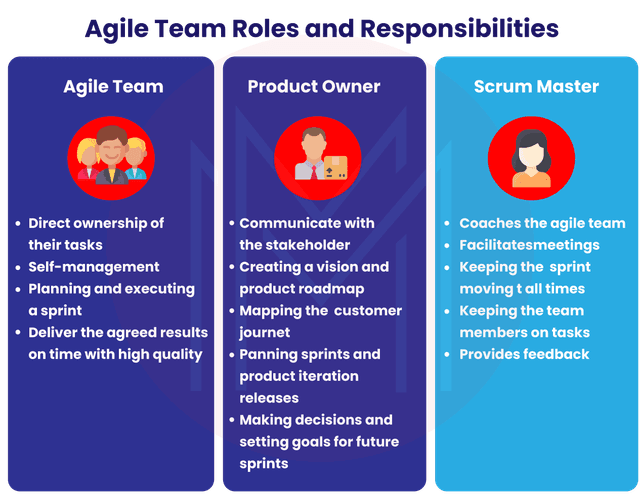 Agile Team Roles and Responsibilities

Agile Team

- Direct ownership of their tasks
- Self-management
- Planning and executing a sprint
- Deliver the agreed results on time with high quality

Product Owner

- Communicate with the stakeholder
- Creating a vision and product roadmap
- Mapping the customer journet
- Panning sprints and product iteration releases
- Making decisions and setting goals for future sprints

Scrum Master

- Coaches the agile team
- Facilitatesmeetings
- Keeping the sprint moving t all times
- Keeping the team members on tasks
- Provides feedback